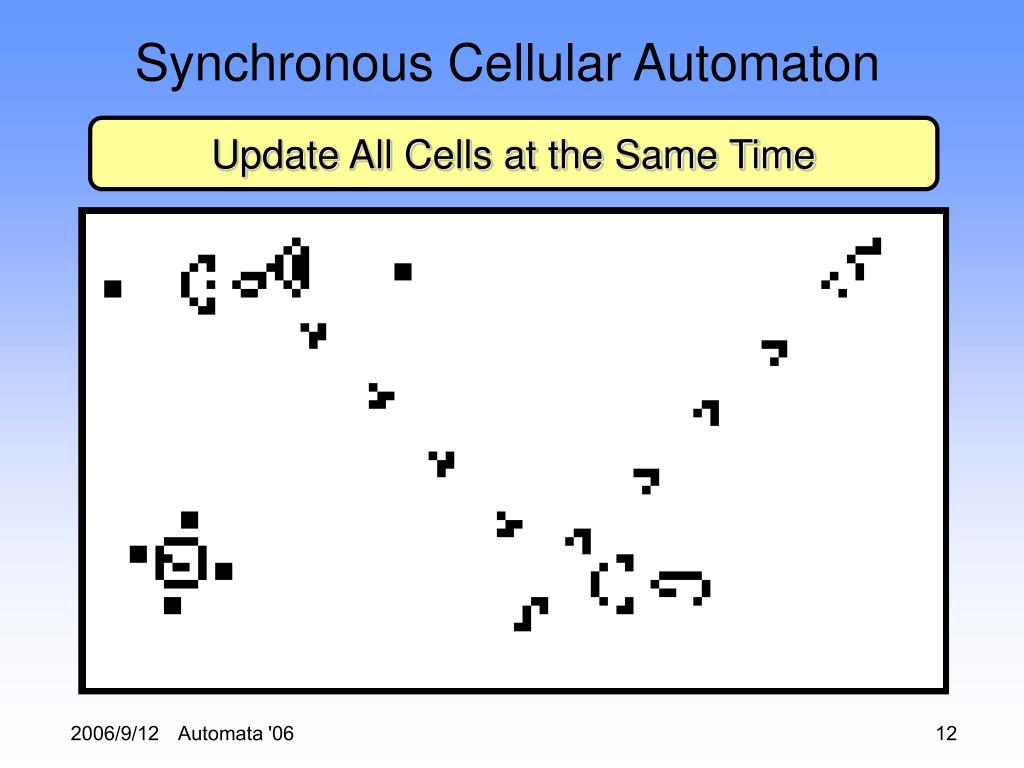 Synchronous Cellular Automaton

Update All Cells at the Same Time

2006/9/12 Automata '06

12